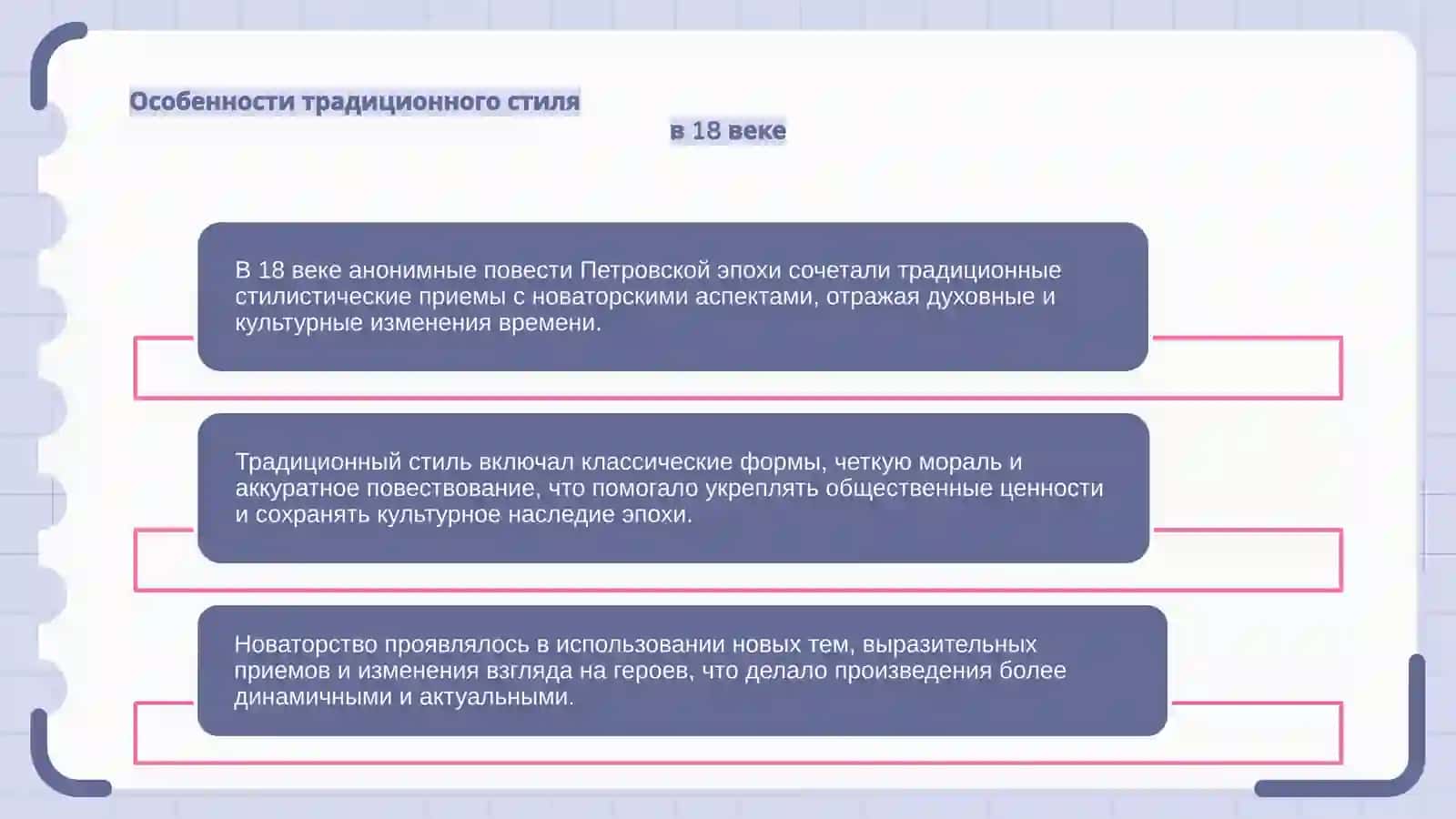 Особенности традиционного стиля

в 18 веке

В 18 веке анонимные повести Петровской эпохи сочетали традиционные стилистические приемы с новаторскими аспектами, отражая духовные и культурные изменения времени.

Традиционный стиль включал классические формы, четкую мораль и аккуратное повествование, что помогало укреплять общественные ценности и сохранять культурное наследие эпохи.

Новаторство проявлялось в использовании новых тем, выразительных приемов и изменения взгляда на героев, что делало произведения более динамичными и актуальными.